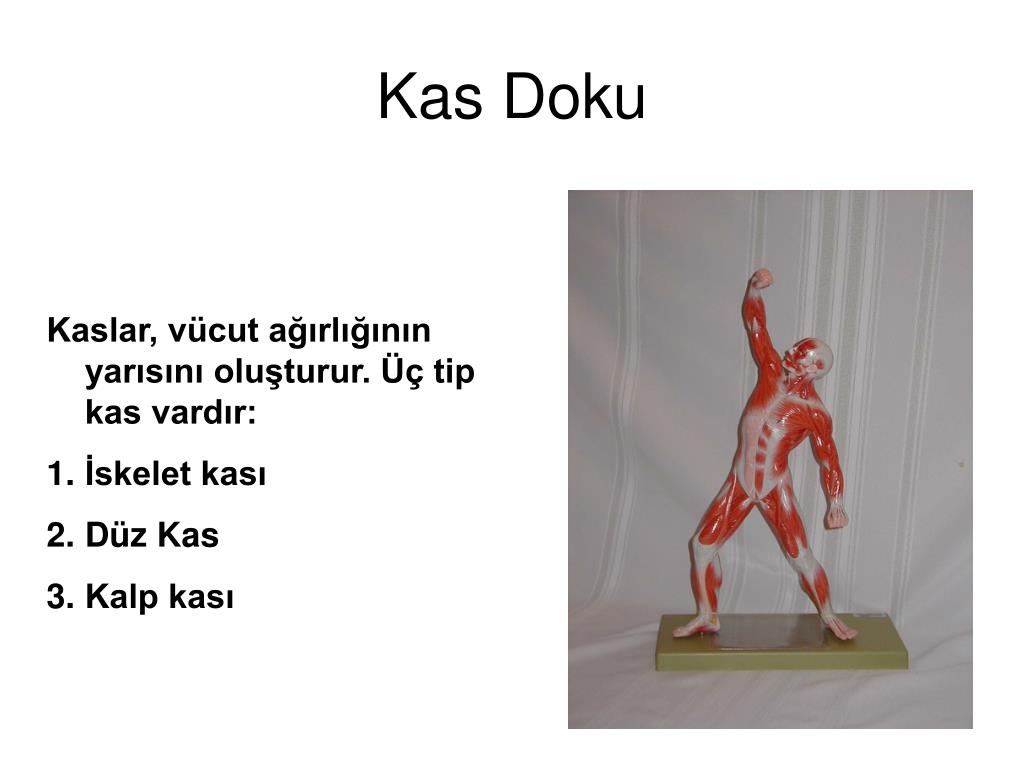 Kas Doku

Kaslar, vücut ağırlığının yarısını oluşturur. Üç tip kas vardır:

1. İskelet kası

2. Düz Kas

3. Kalp kası